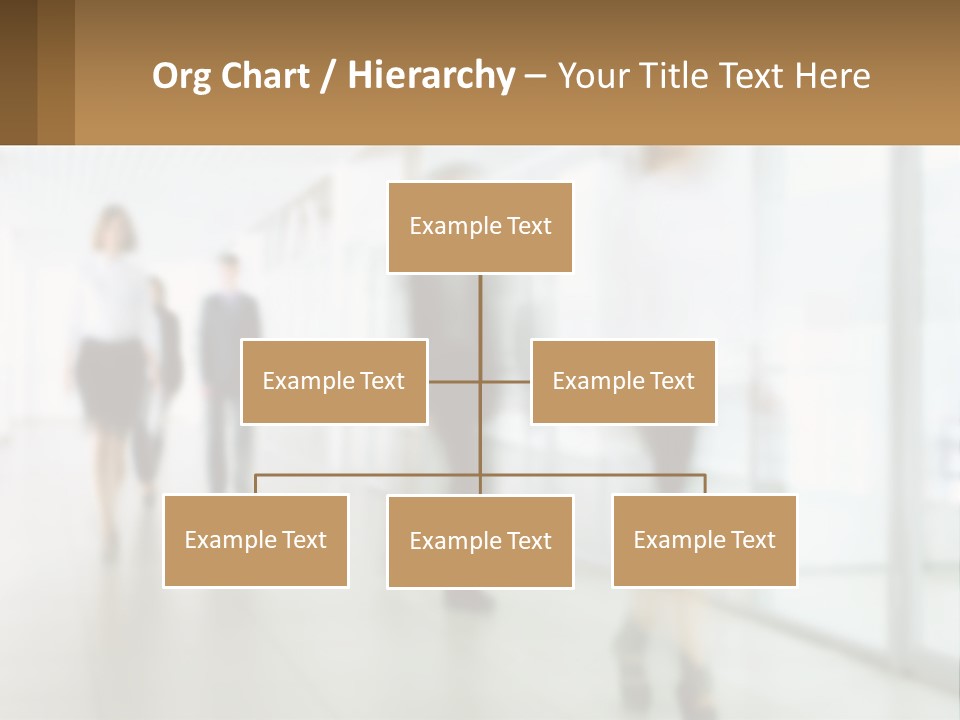 Org Chart / Hierarchy – Your Title Text Here

Example Text

Example Text

Example Text

Example Text

Example Text

Example Text